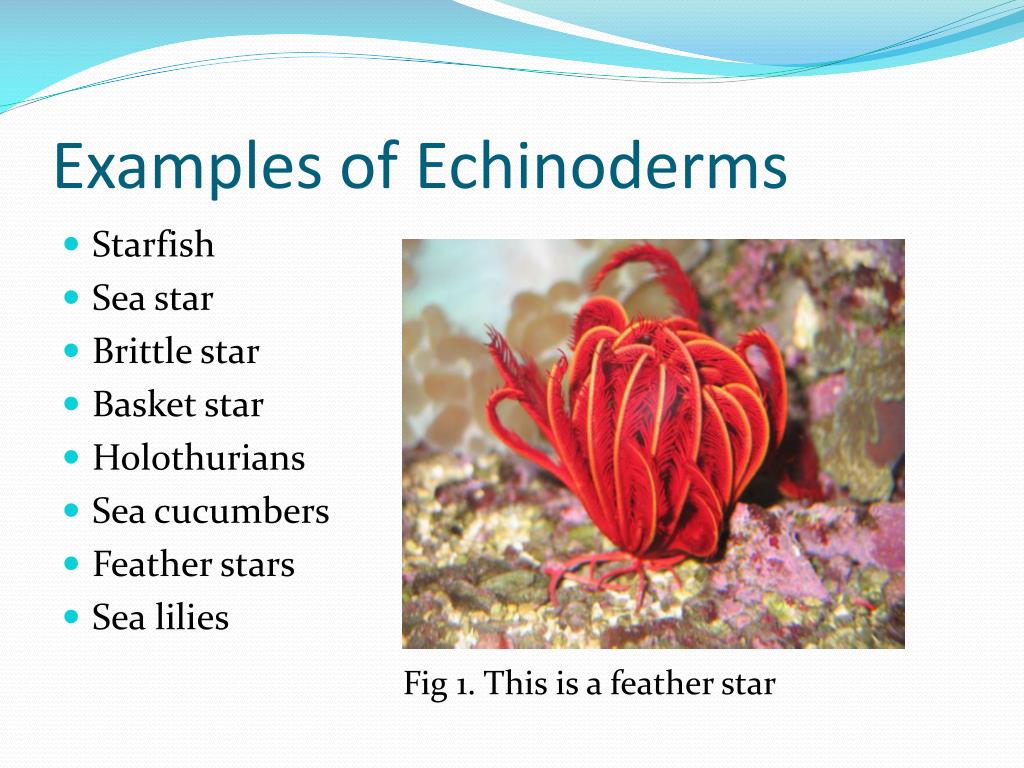 Examples of Echinoderms

- Starfish
- Sea star
- Brittle star
- Basket star
- Holothurians
- Sea cucumbers
- Feather stars
- Sea lilies

Fig 1. This is a feather star